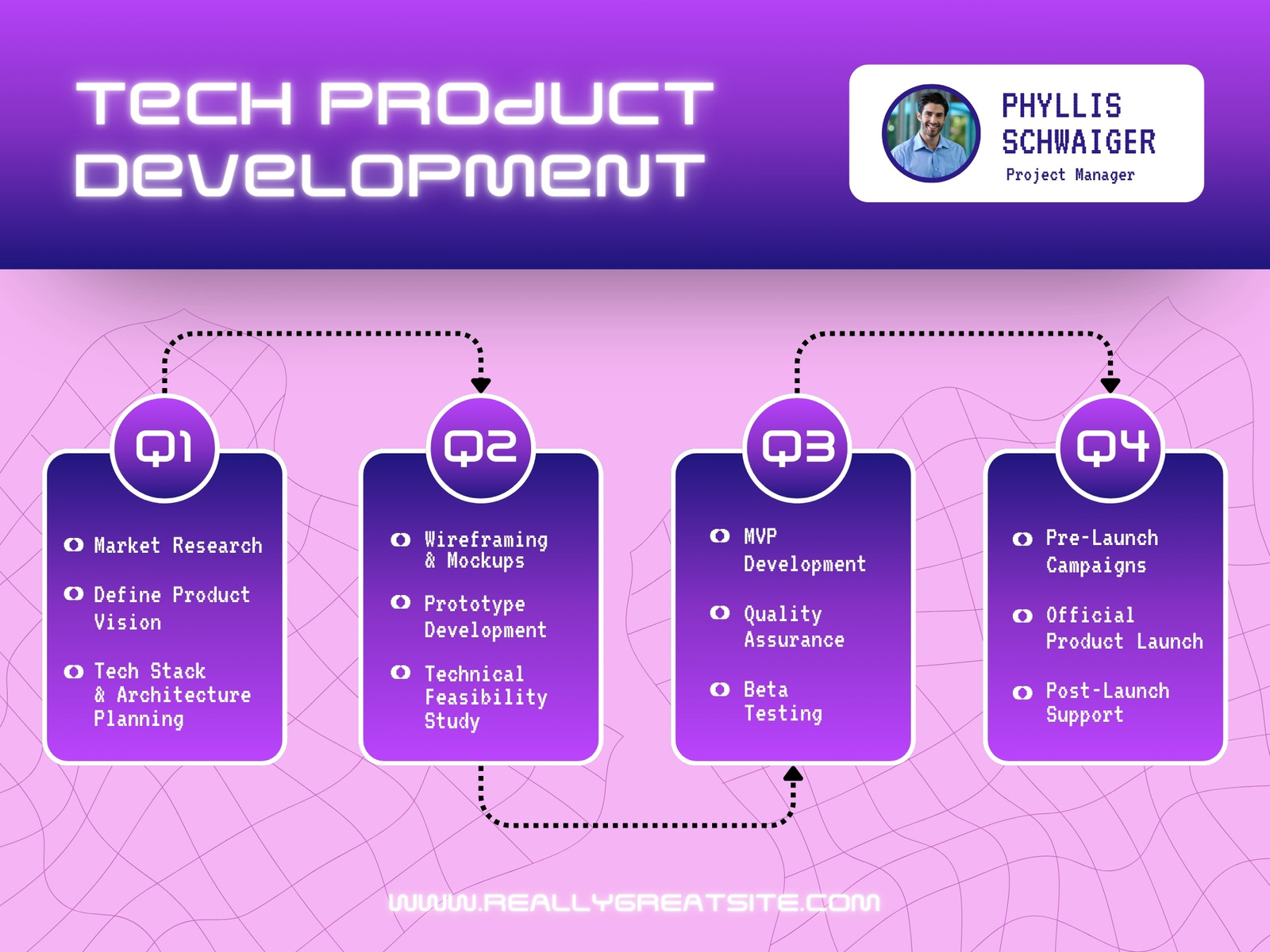 TECH PRODUCT DEVELOPMENT

PHYLLIS SCHWAIGER
Project Manager

Q1
Market Research
Define Product Vision
Tech Stack & Architecture Planning

Q2
Wireframing & Mockups
Prototype Development
Technical Feasibility Study

Q3
MVP Development
Quality Assurance
Beta Testing

Q4
Pre-Launch Campaigns
Official Product Launch
Post-Launch Support

WWW.REALLYGREATSITE.COM